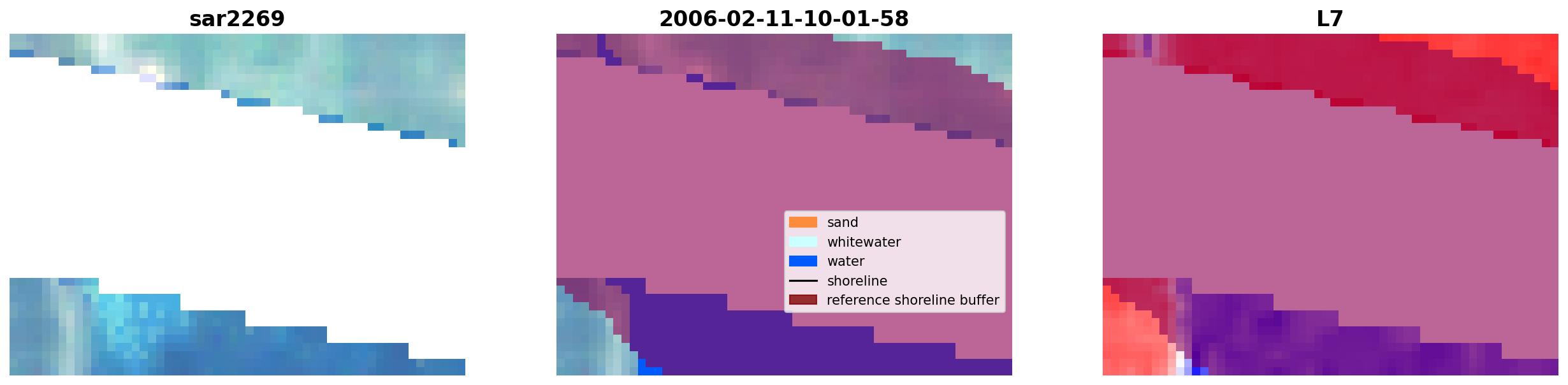 sar2269

2006-02-11-10-01-58

sand
whitewater
water
shoreline
reference shoreline buffer

L7